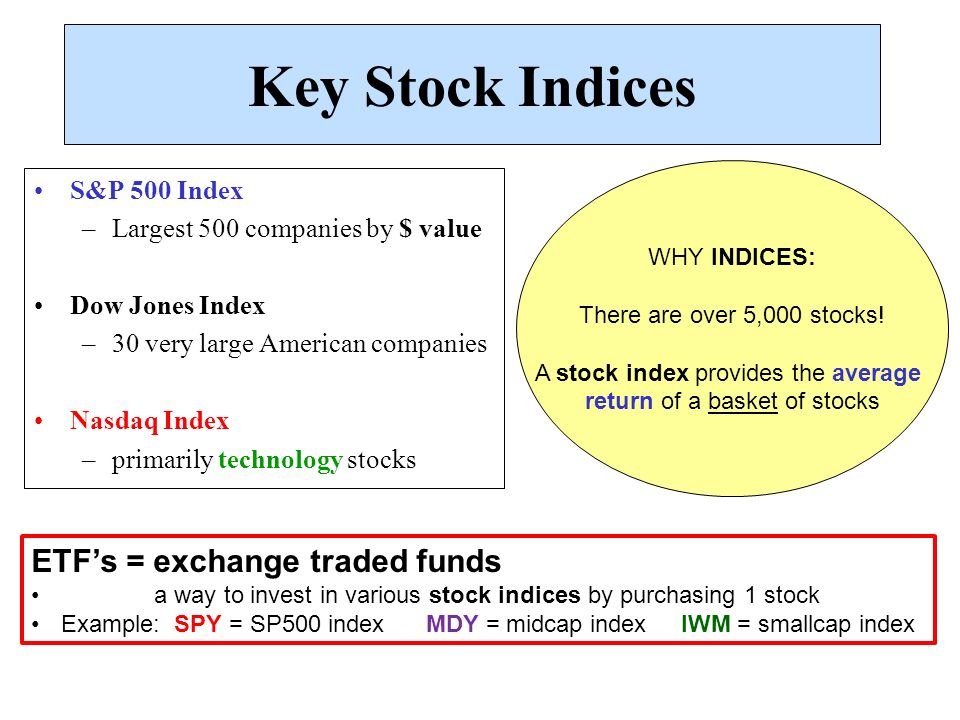 Key Stock Indices

• S&P 500 Index
– Largest 500 companies by $ value

• Dow Jones Index
– 30 very large American companies

• Nasdaq Index
– primarily technology stocks

WHY INDICES:

There are over 5,000 stocks!

A stock index provides the average return of a basket of stocks

ETF's = exchange traded funds
• a way to invest in various stock indices by purchasing 1 stock
• Example: SPY = SP500 index MDY = midcap index IWM = smallcap index